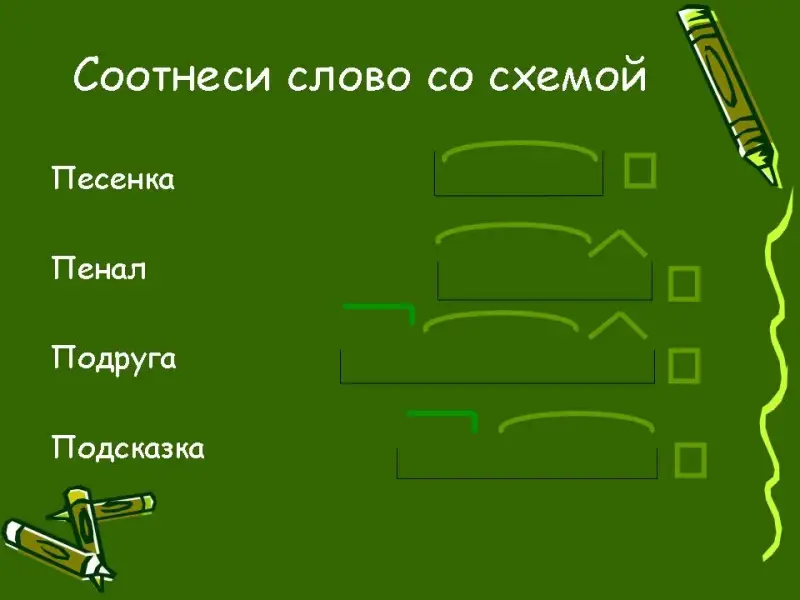 Соотнеси слово со схемой

Песенка

Пенал

Подруга

Подсказка